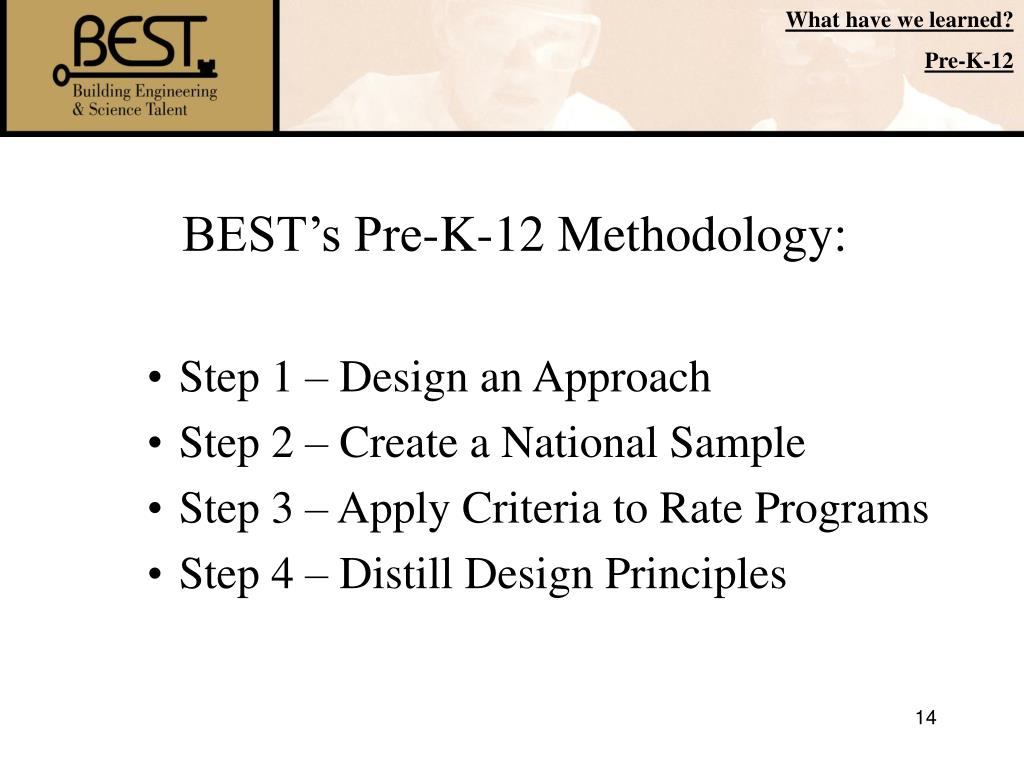 BEST
Building Engineering & Science Talent

What have we learned?

Pre-K-12

BEST’s Pre-K-12 Methodology:

• Step 1 – Design an Approach
• Step 2 – Create a National Sample
• Step 3 – Apply Criteria to Rate Programs
• Step 4 – Distill Design Principles

14